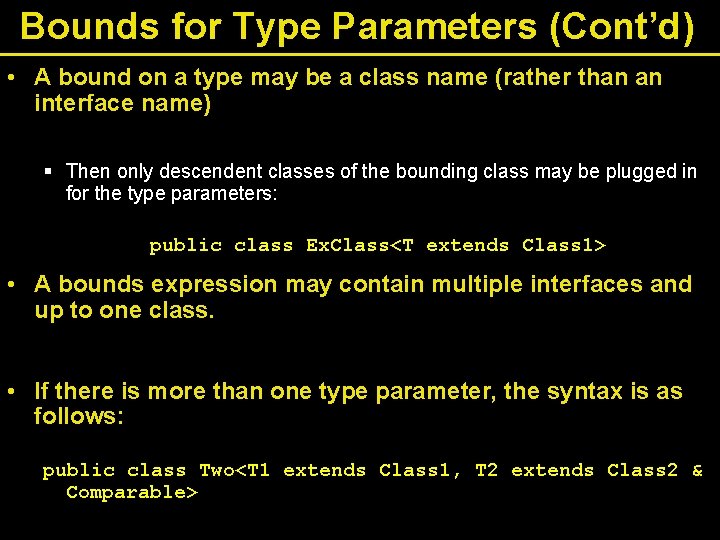 Bounds for Type Parameters (Cont'd)

• A bound on a type may be a class name (rather than an interface name)

▪ Then only descendent classes of the bounding class may be plugged in for the type parameters:

public class ExClass<T extends Class1>

• A bounds expression may contain multiple interfaces and up to one class.

• If there is more than one type parameter, the syntax is as follows:

public class Two<T1 extends Class1, T2 extends Class2 & Comparable>